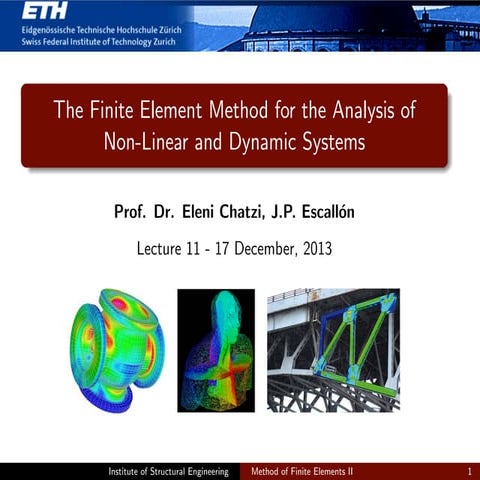 ETH
Eidgenössische Technische Hochschule Zürich
Swiss Federal Institute of Technology Zurich

The Finite Element Method for the Analysis of Non-Linear and Dynamic Systems

Prof. Dr. Eleni Chatzi, J.P. Escallón

Lecture 11 - 17 December, 2013

Institute of Structural Engineering Method of Finite Elements II 1